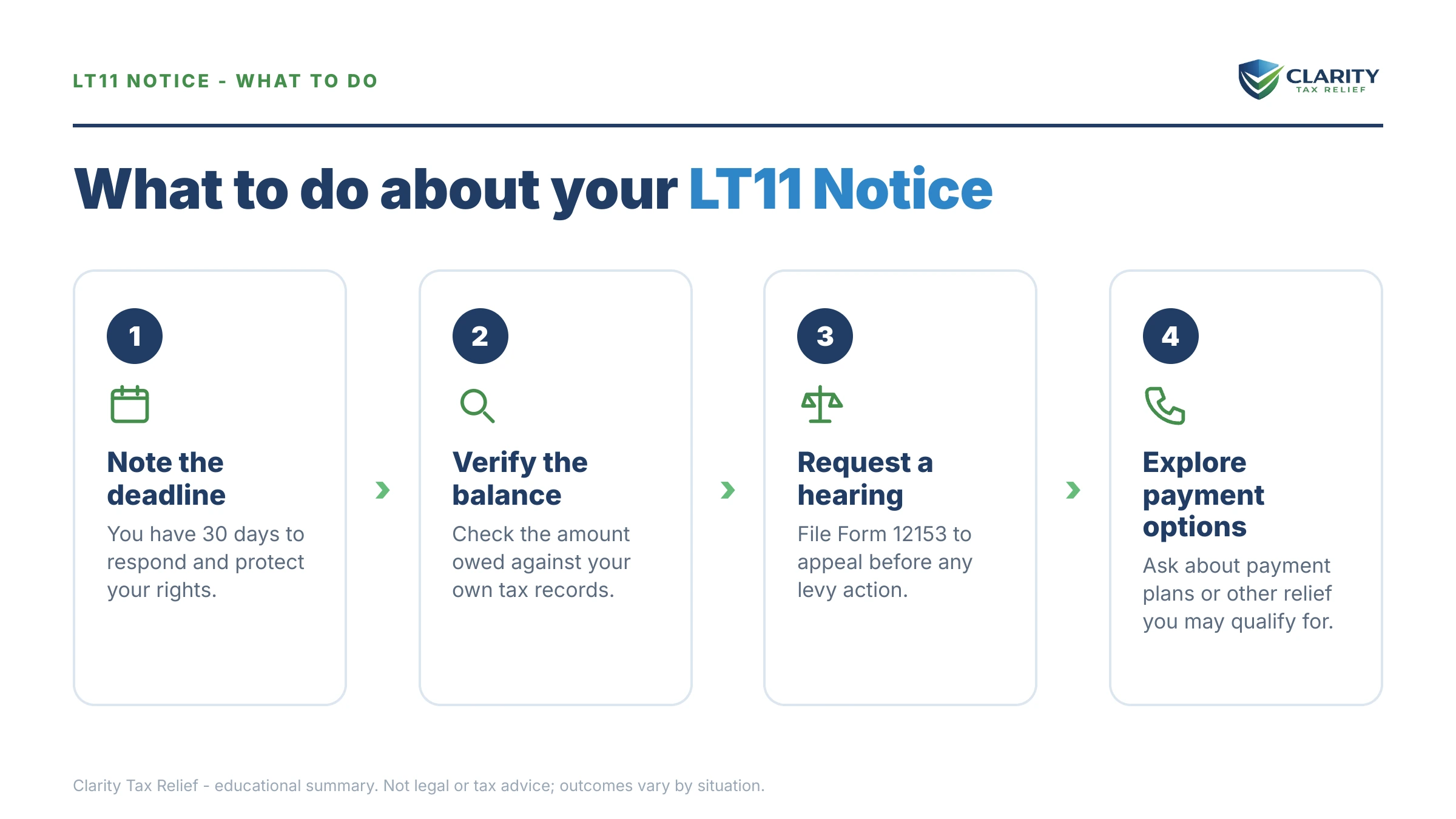 LT11 NOTICE - WHAT TO DO

CLARITY
TAX RELIEF

What to do about your LT11 Notice

1

Note the deadline

You have 30 days to respond and protect your rights.

2

Verify the balance

Check the amount owed against your own tax records.

3

Request a hearing

File Form 12153 to appeal before any levy action.

4

Explore payment options

Ask about payment plans or other relief you may qualify for.

Clarity Tax Relief - educational summary. Not legal or tax advice; outcomes vary by situation.